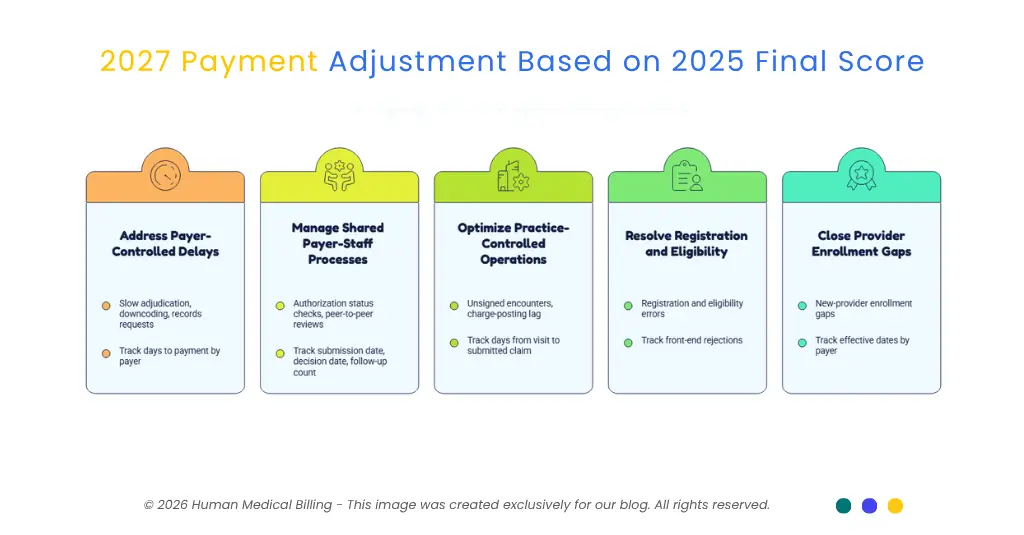 2027 Payment Adjustment Based on 2025 Final Score

Address Payer-Controlled Delays

Slow adjudication, downcoding, records requests

Track days to payment by payer

Manage Shared Payer-Staff Processes

Authorization status checks, peer-to-peer reviews

Track submission date, decision date, follow-up count

Optimize Practice-Controlled Operations

Unsigned encounters, charge-posting lag

Track days from visit to submitted claim

Resolve Registration and Eligibility

Registration and eligibility errors

Track front-end rejections

Close Provider Enrollment Gaps

New-provider enrollment gaps

Track effective dates by payer

© 2026 Human Medical Billing - This image was created exclusively for our blog. All rights reserved.